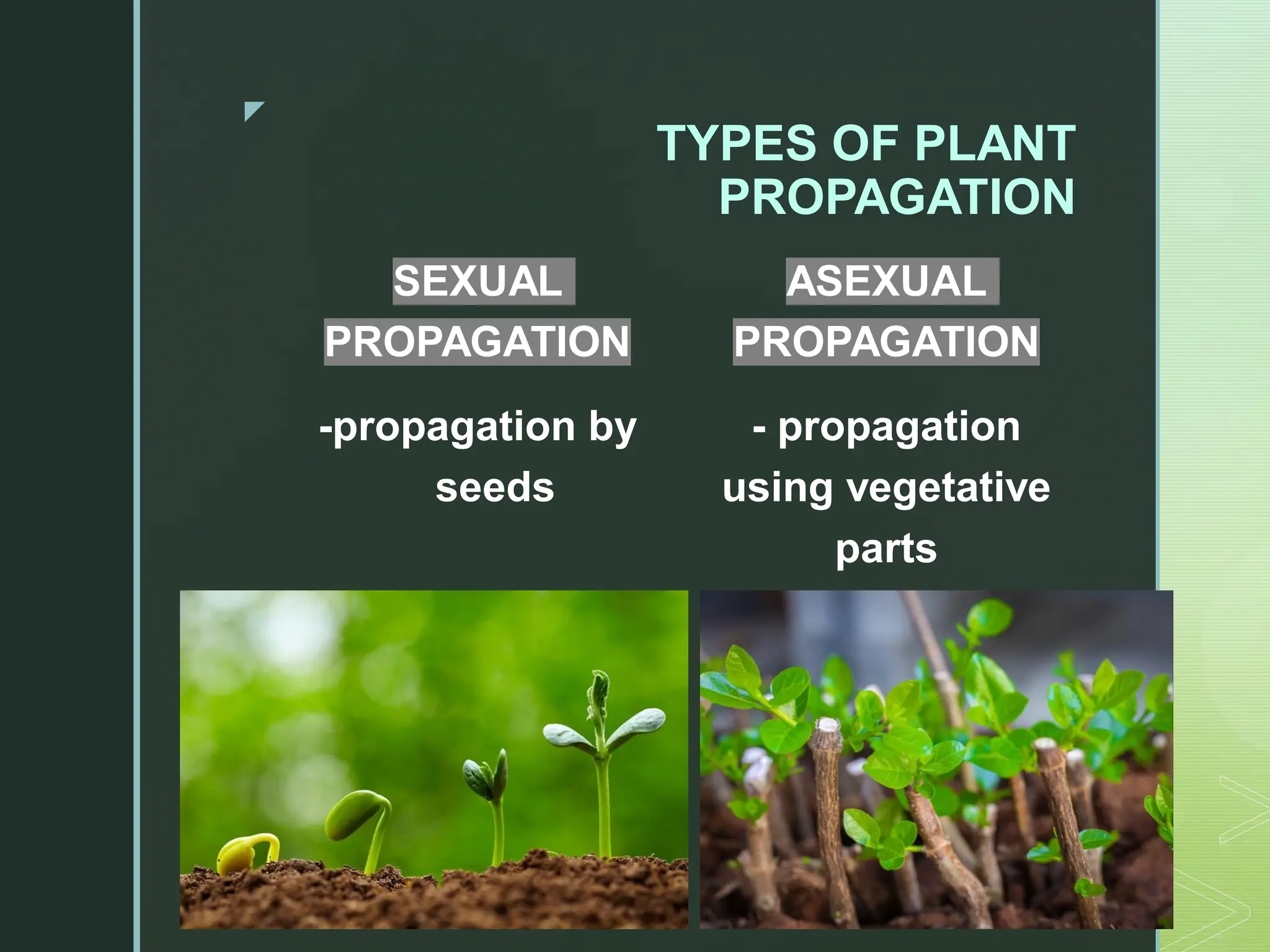 TYPES OF PLANT PROPAGATION

SEXUAL PROPAGATION

-propagation by seeds

ASEXUAL PROPAGATION

- propagation using vegetative parts